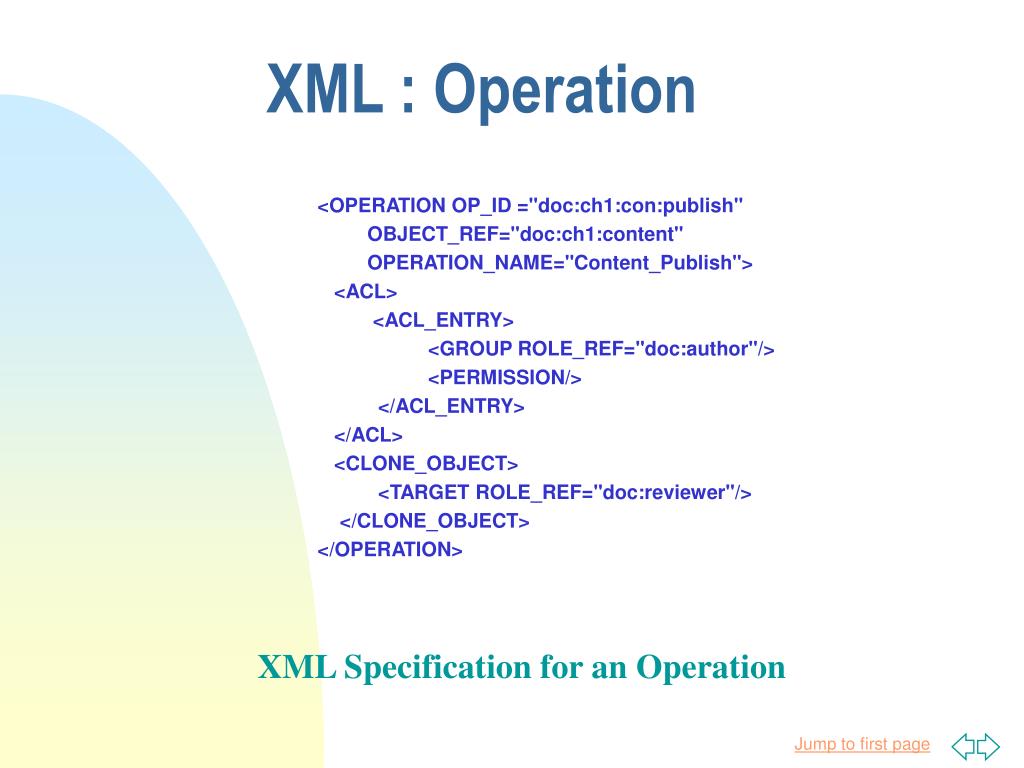 XML : Operation

<OPERATION OP_ID ="doc:ch1:con:publish"
OBJECT_REF="doc:ch1:content"
OPERATION_NAME="Content_Publish">
<ACL>
<ACL_ENTRY>
<GROUP ROLE_REF="doc:author"/>
<PERMISSION/>
</ACL_ENTRY>
</ACL>
<CLONE_OBJECT>
<TARGET ROLE_REF="doc:reviewer"/>
</CLONE_OBJECT>
</OPERATION>

XML Specification for an Operation

Jump to first page